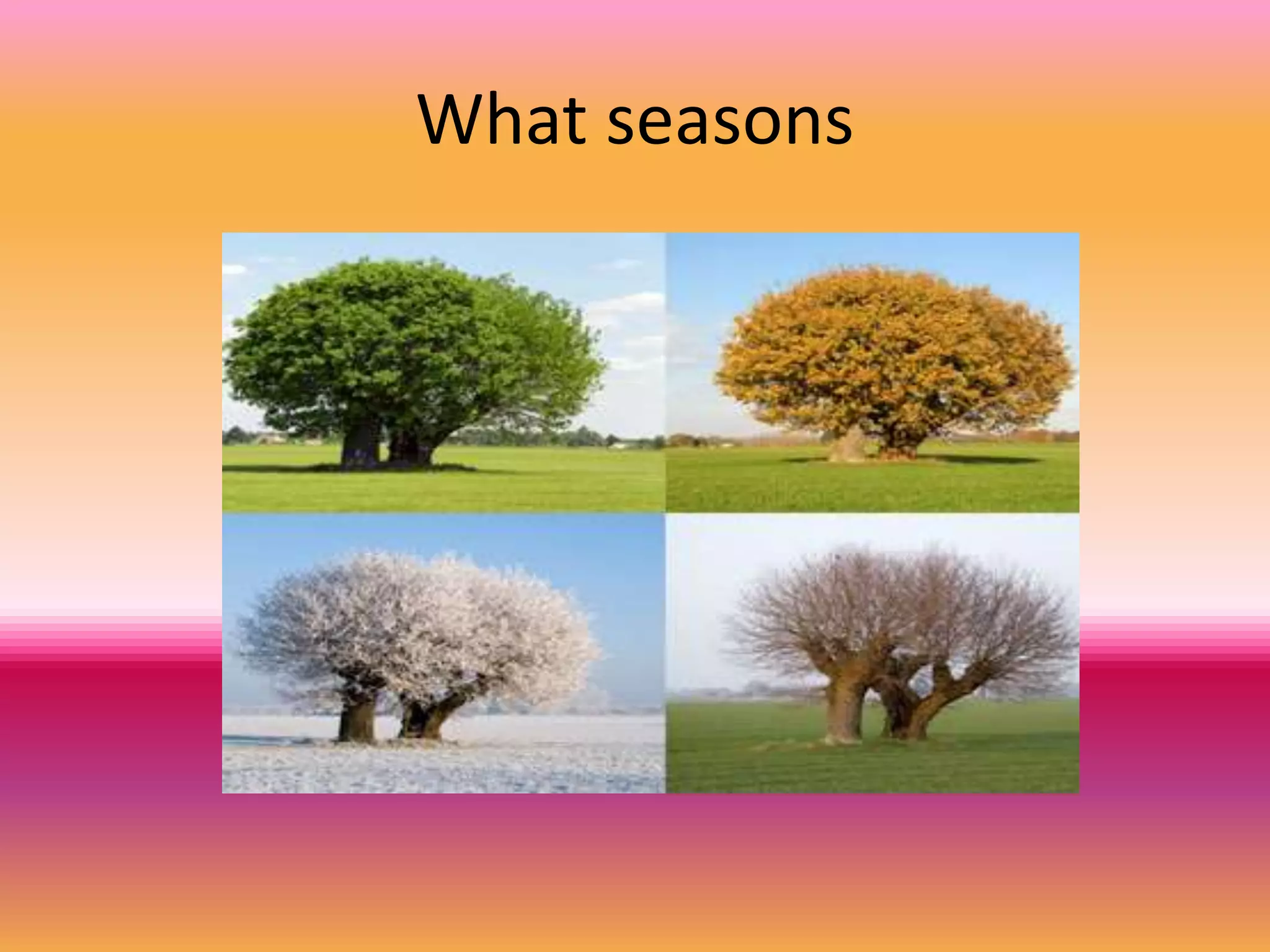 What seasons